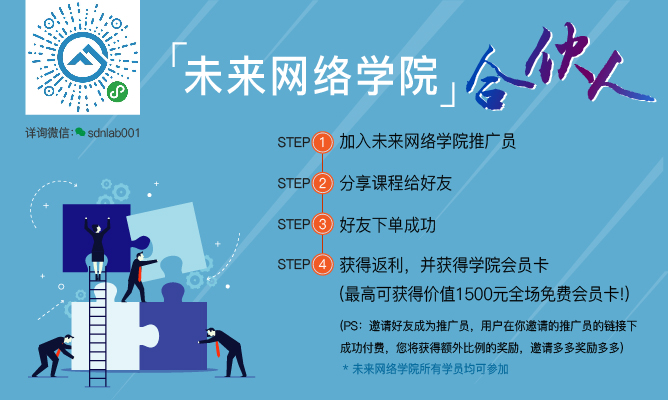 详询微信: sdnlab001

「未来网络学院」合伙人

STEP 1 加入未来网络学院推广员

STEP 2 分享课程给好友

STEP 3 好友下单成功

STEP 4 获得返利，并获得学院会员卡
(最高可获得价值1500元全场免费会员卡!)

(PS：邀请好友成为推广员，用户在你邀请的推广员的链接下成功付费，您将获得额外比例的奖励，邀请多多奖励多多)

* 未来网络学院所有学员均可参加